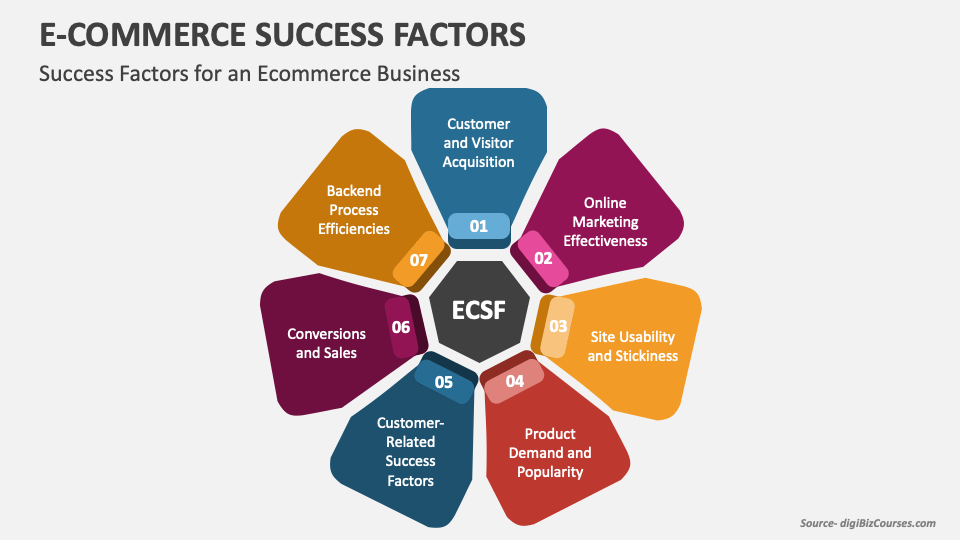 E-COMMERCE SUCCESS FACTORS

Success Factors for an Ecommerce Business

ECSF

01
Customer and Visitor Acquisition

02
Online Marketing Effectiveness

03
Site Usability and Stickiness

04
Product Demand and Popularity

05
Customer-Related Success Factors

06
Conversions and Sales

07
Backend Process Efficiencies

Source- digiBizCourses.com